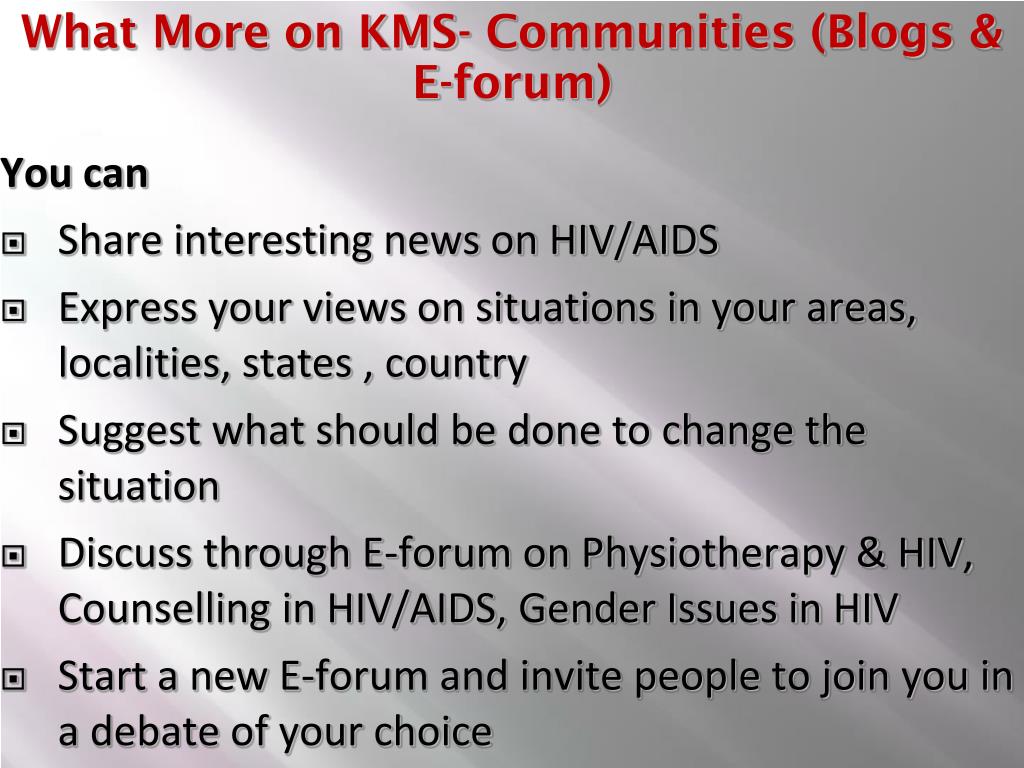 What More on KMS- Communities (Blogs & E-forum)

You can

Share interesting news on HIV/AIDS

Express your views on situations in your areas, localities, states , country

Suggest what should be done to change the situation

Discuss through E-forum on Physiotherapy & HIV, Counselling in HIV/AIDS, Gender Issues in HIV

Start a new E-forum and invite people to join you in a debate of your choice